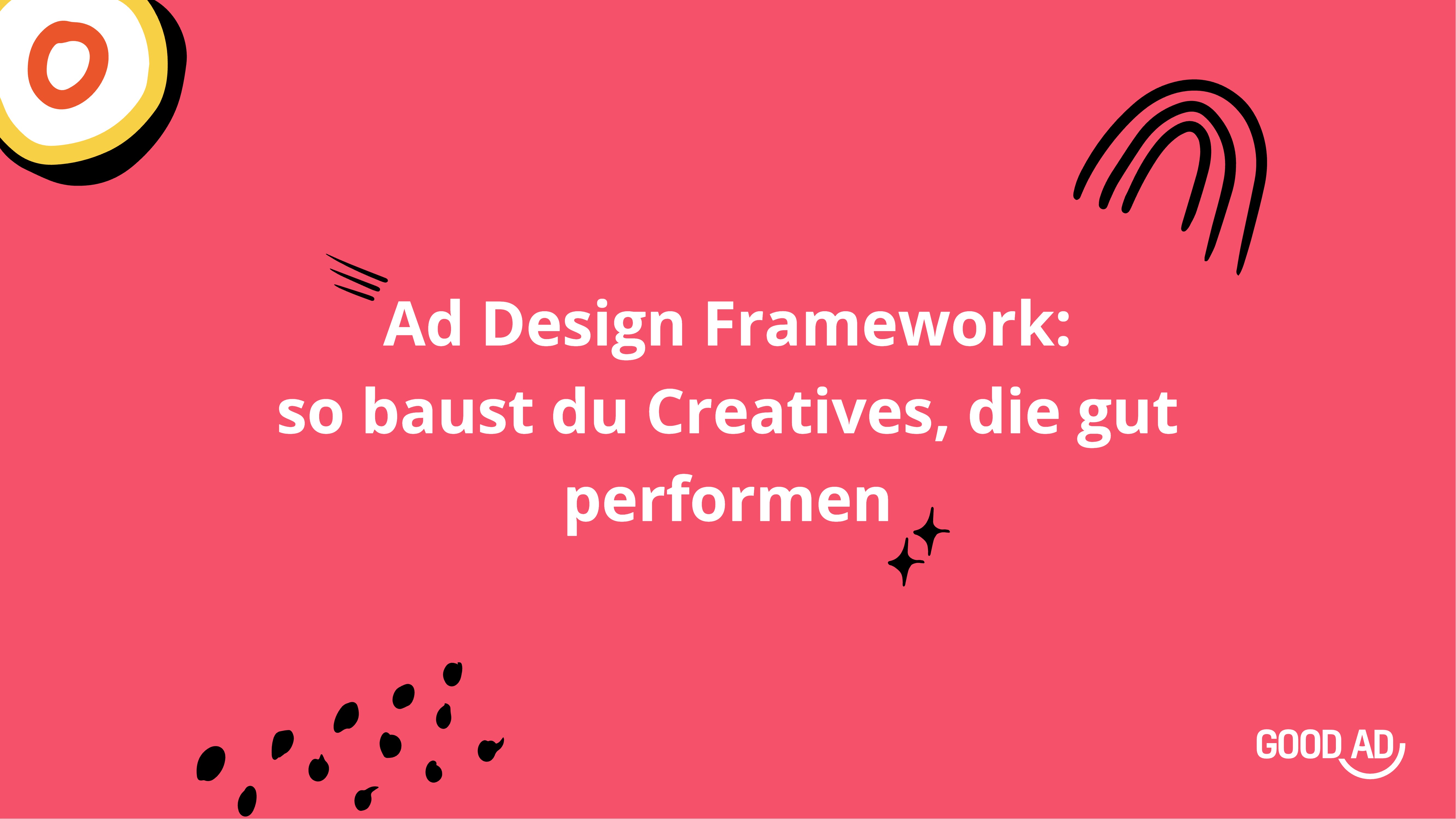 Ad Design Framework:
so baust du Creatives, die gut performen

GOOD AD